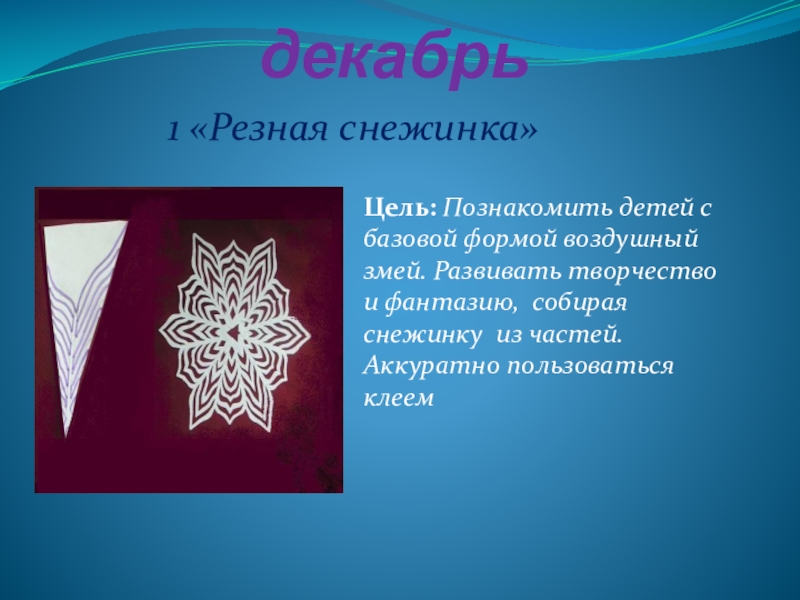 декабрь

1 «Резная снежинка»

Цель: Познакомить детей с базовой формой воздушный змей. Развивать творчество и фантазию, собирая снежинку из частей. Аккуратно пользоваться клеем